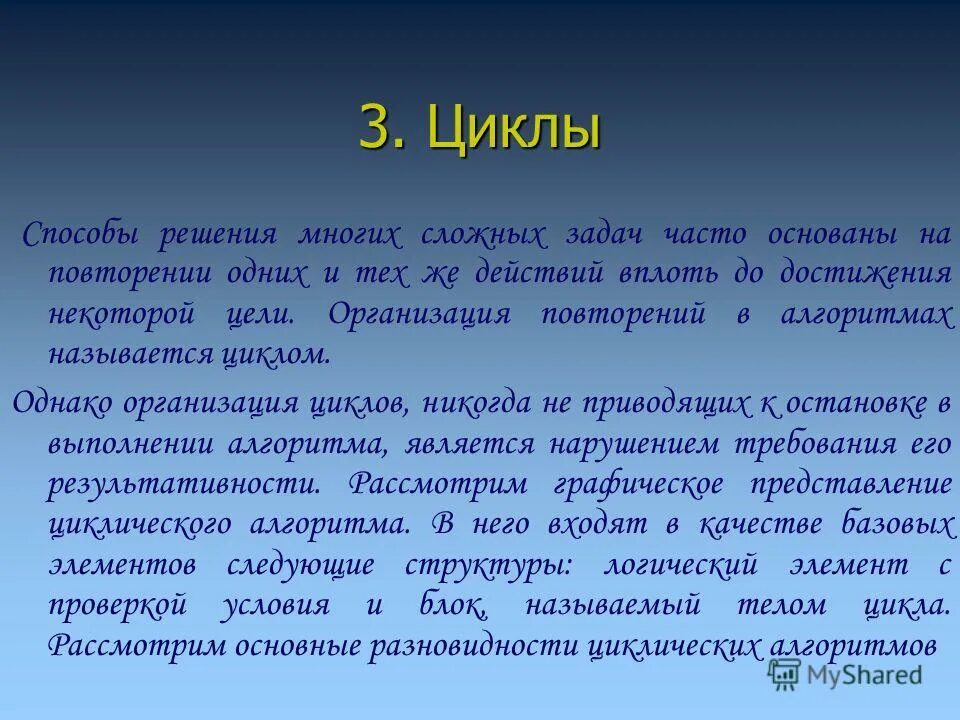 3. Циклы

Способы решения многих сложных задач часто основаны на повторении одних и тех же действий вплоть до достижения некоторой цели. Организация повторений в алгоритмах называется циклом.

Однако организация циклов, никогда не приводящих к остановке в выполнении алгоритма, является нарушением требования его результативности. Рассмотрим графическое представление циклического алгоритма. В него входят в качестве базовых элементов следующие структуры: логический элемент с проверкой условия и блок, называемый телом цикла. Рассмотрим основные разновидности циклических алгоритмов

MyShared